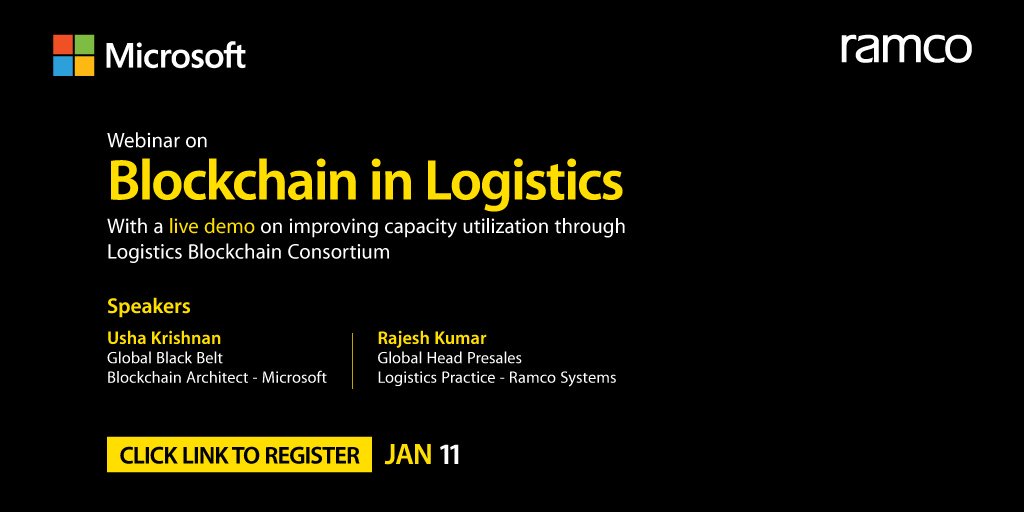 Microsoft

ramco

Webinar on
Blockchain in Logistics
With a live demo on improving capacity utilization through Logistics Blockchain Consortium

Speakers

Usha Krishnan
Global Black Belt
Blockchain Architect - Microsoft

Rajesh Kumar
Global Head Presales
Logistics Practice - Ramco Systems

CLICK LINK TO REGISTER JAN 11